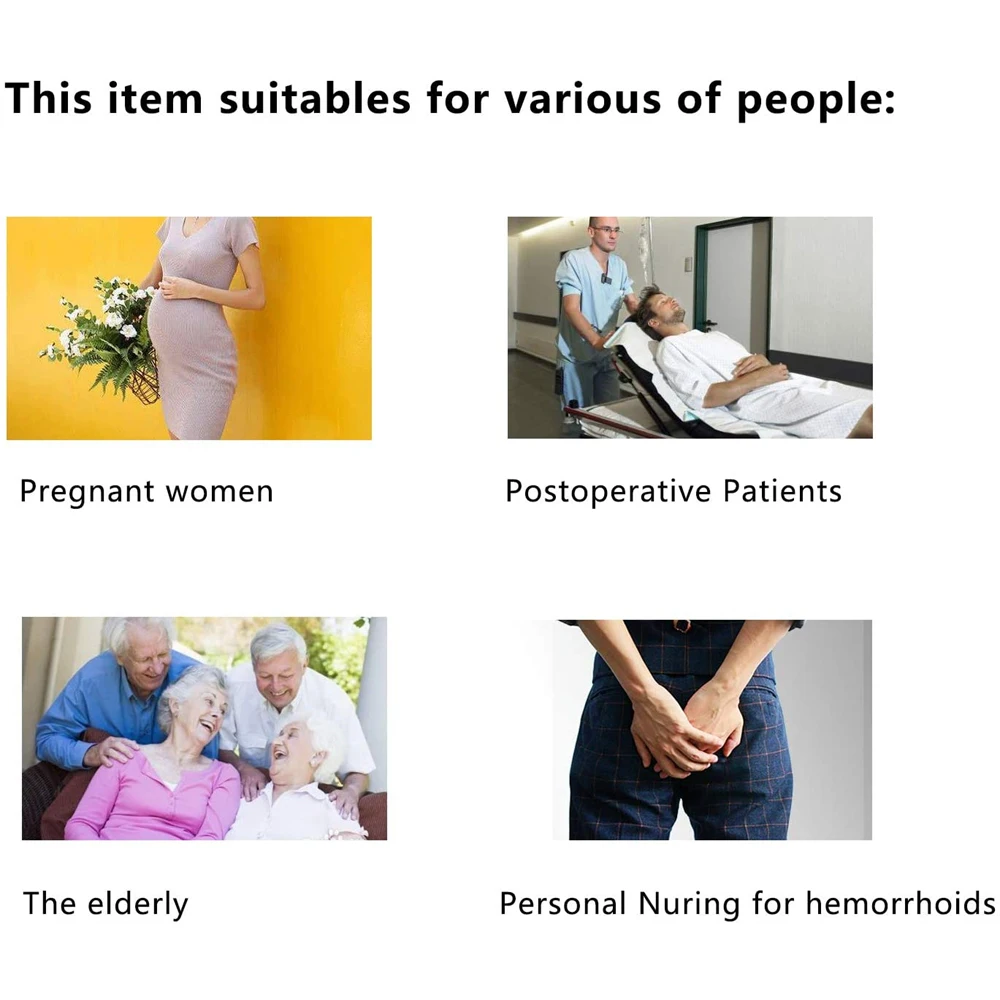 This item suitables for various of people:

Pregnant women

Postoperative Patients

The elderly

Personal Nuring for hemorrhoids